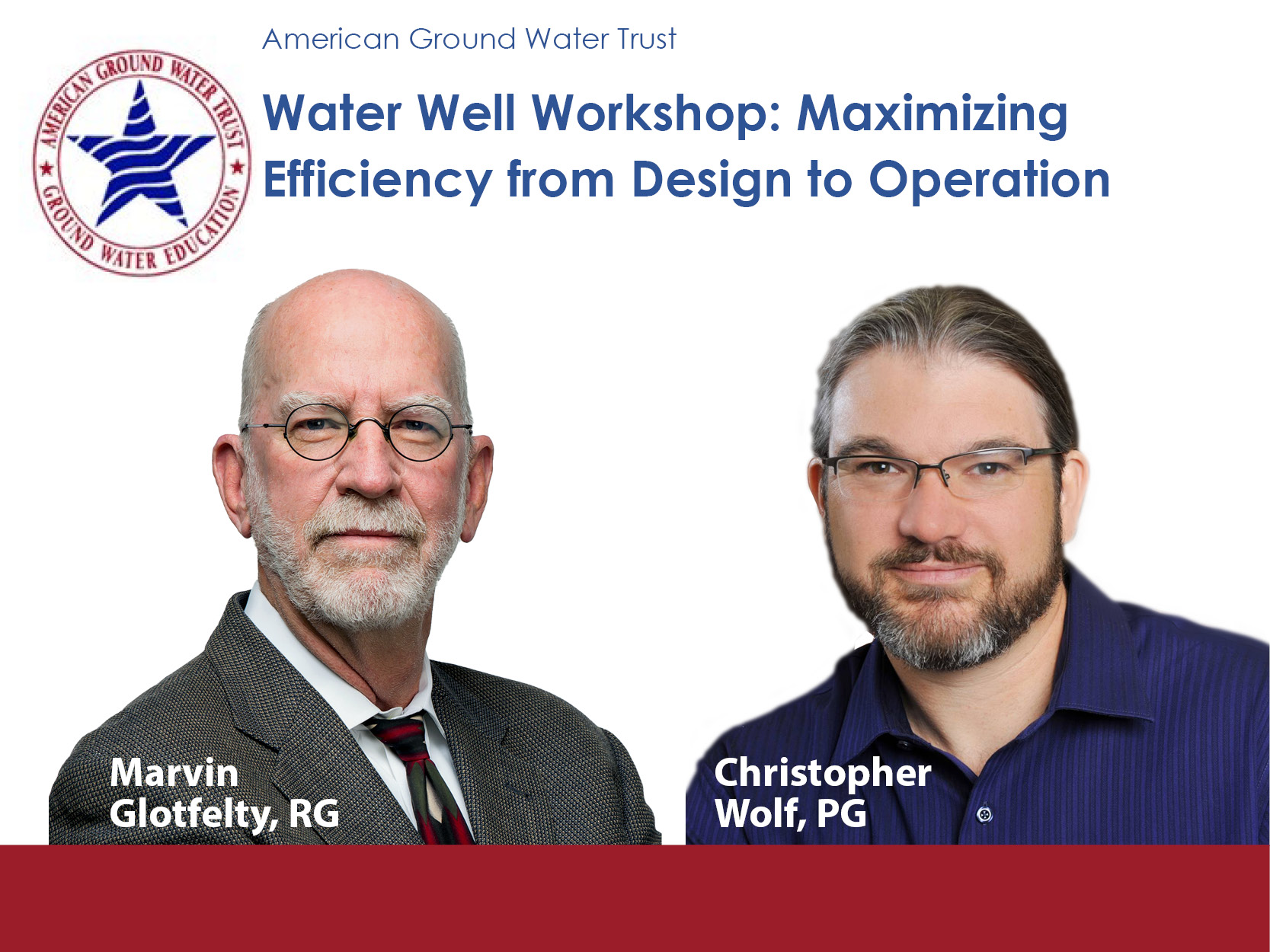 AMERICAN GROUND WATER TRUST
GROUND WATER EDUCATION

American Ground Water Trust

Water Well Workshop: Maximizing Efficiency from Design to Operation

Marvin Glotfelty, RG

Christopher Wolf, PG